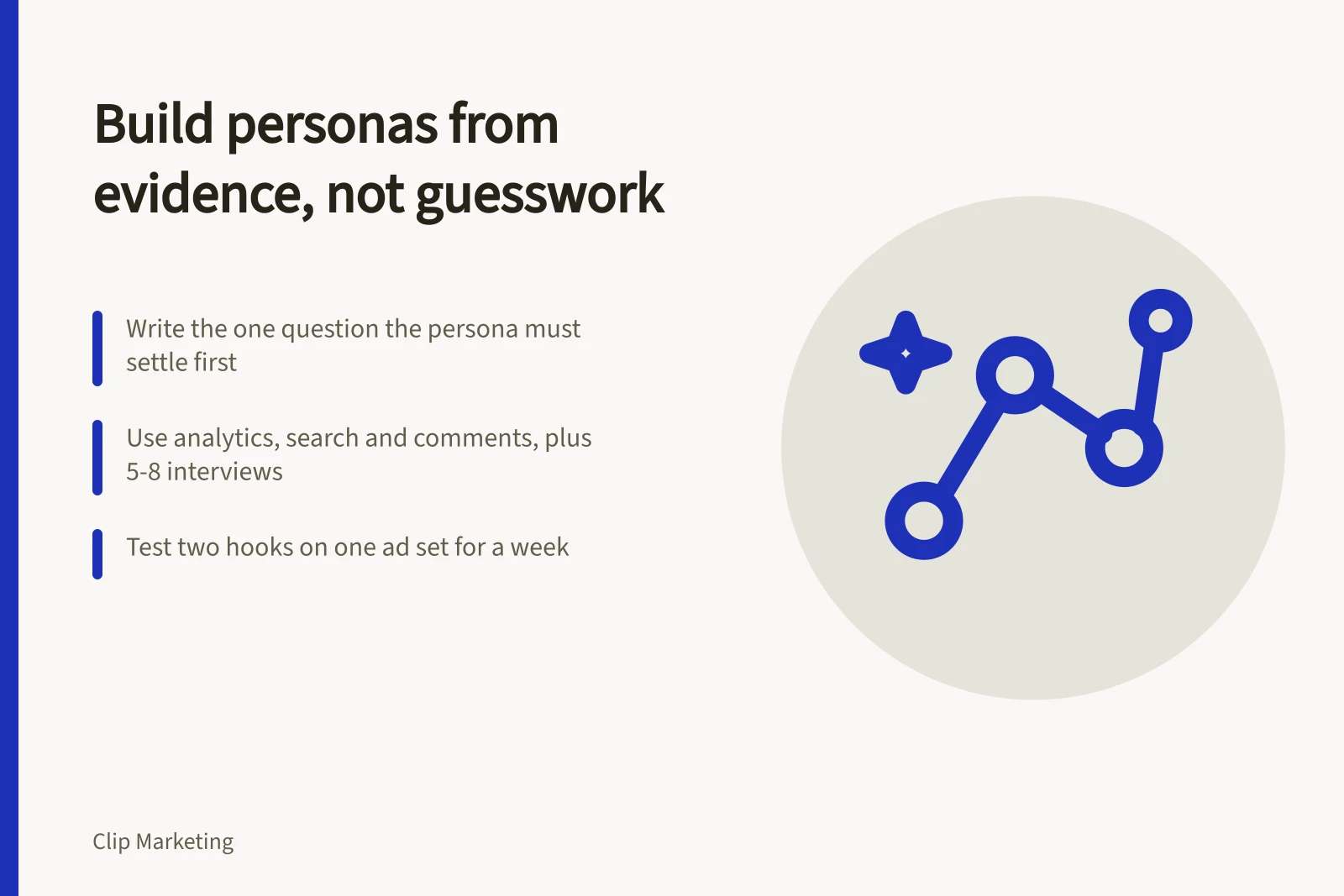 Build personas from evidence, not guesswork

Write the one question the persona must settle first

Use analytics, search and comments, plus 5-8 interviews

Test two hooks on one ad set for a week

Clip Marketing